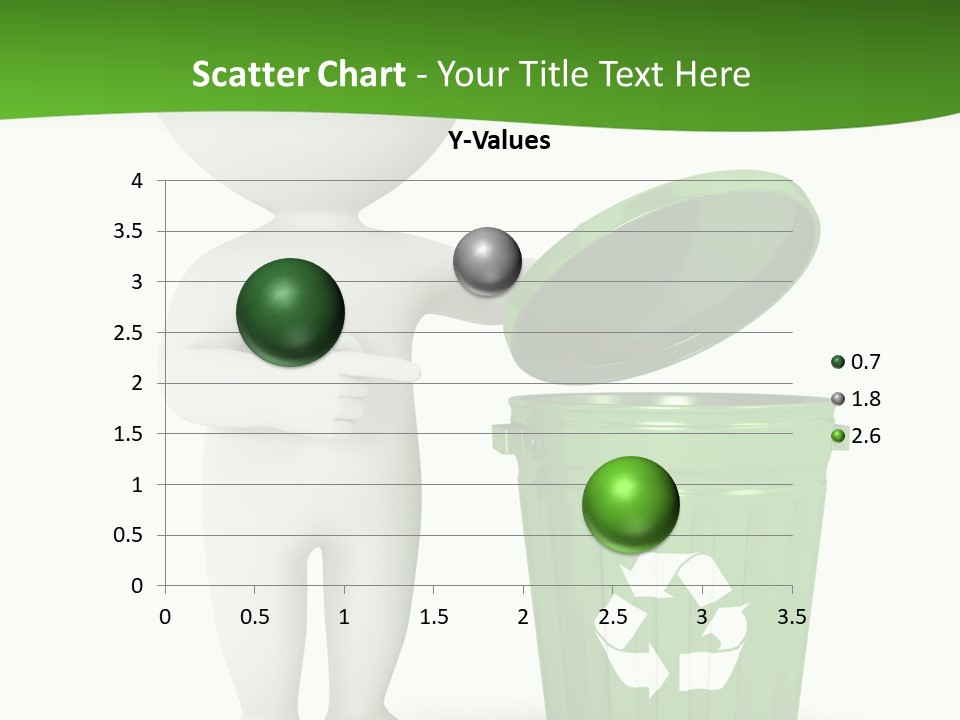 Scatter Chart - Your Title Text Here

Y-Values

4
3.5
3
2.5
2
1.5
1
0.5
0

0 0.5 1 1.5 2 2.5 3 3.5

0.7
1.8
2.6